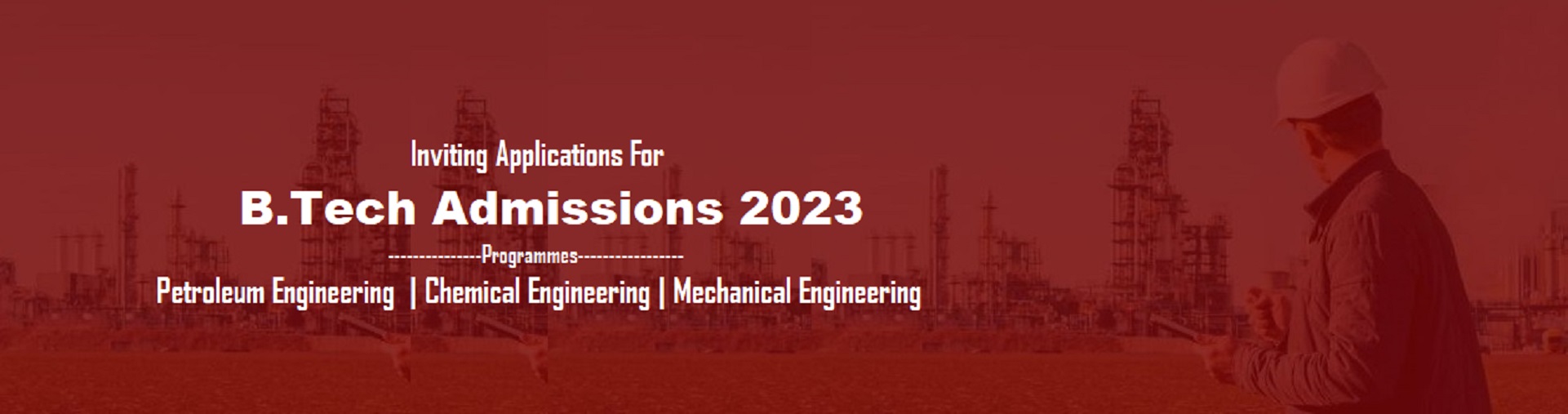 Inviting Applications For

B.Tech Admissions 2023

---------------Programmes-----------------

Petroleum Engineering | Chemical Engineering | Mechanical Engineering